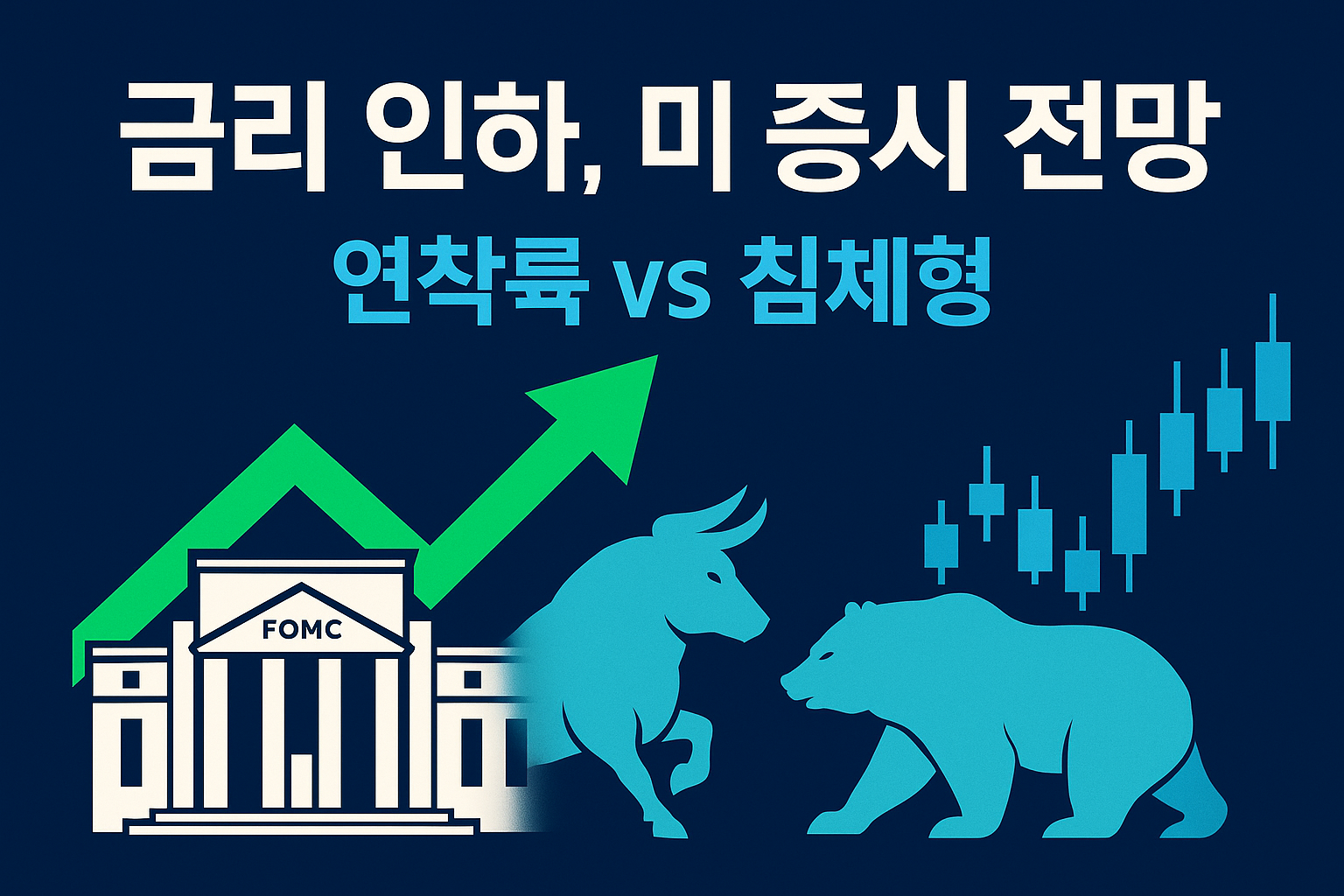 금리 인하, 미 증시 전망

연착륙 vs 침체형

FOMC